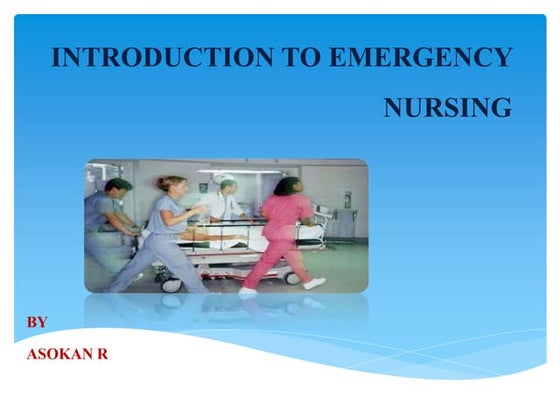 INTRODUCTION TO EMERGENCY NURSING

BY

ASOKAN R